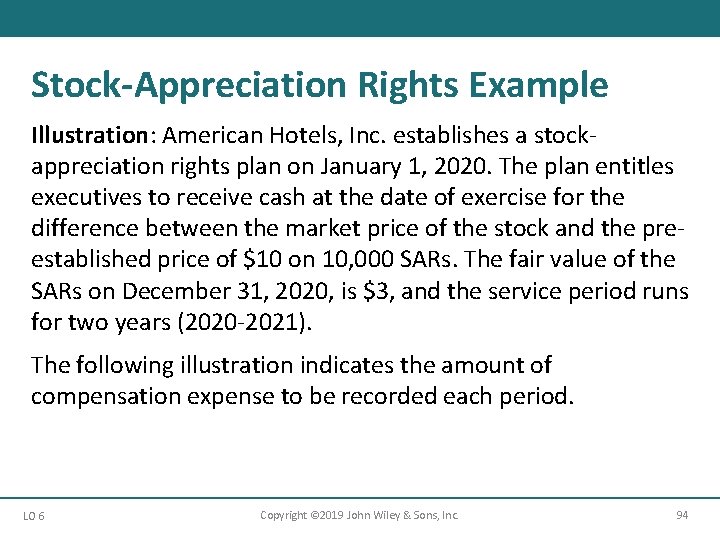 Stock-Appreciation Rights Example

Illustration: American Hotels, Inc. establishes a stock-appreciation rights plan on January 1, 2020. The plan entitles executives to receive cash at the date of exercise for the difference between the market price of the stock and the pre-established price of \$10 on 10,000 SARs. The fair value of the SARs on December 31, 2020, is \$3, and the service period runs for two years (2020-2021).

The following illustration indicates the amount of compensation expense to be recorded each period.

LO 6

Copyright ©2019 John Wiley & Sons, Inc.

94